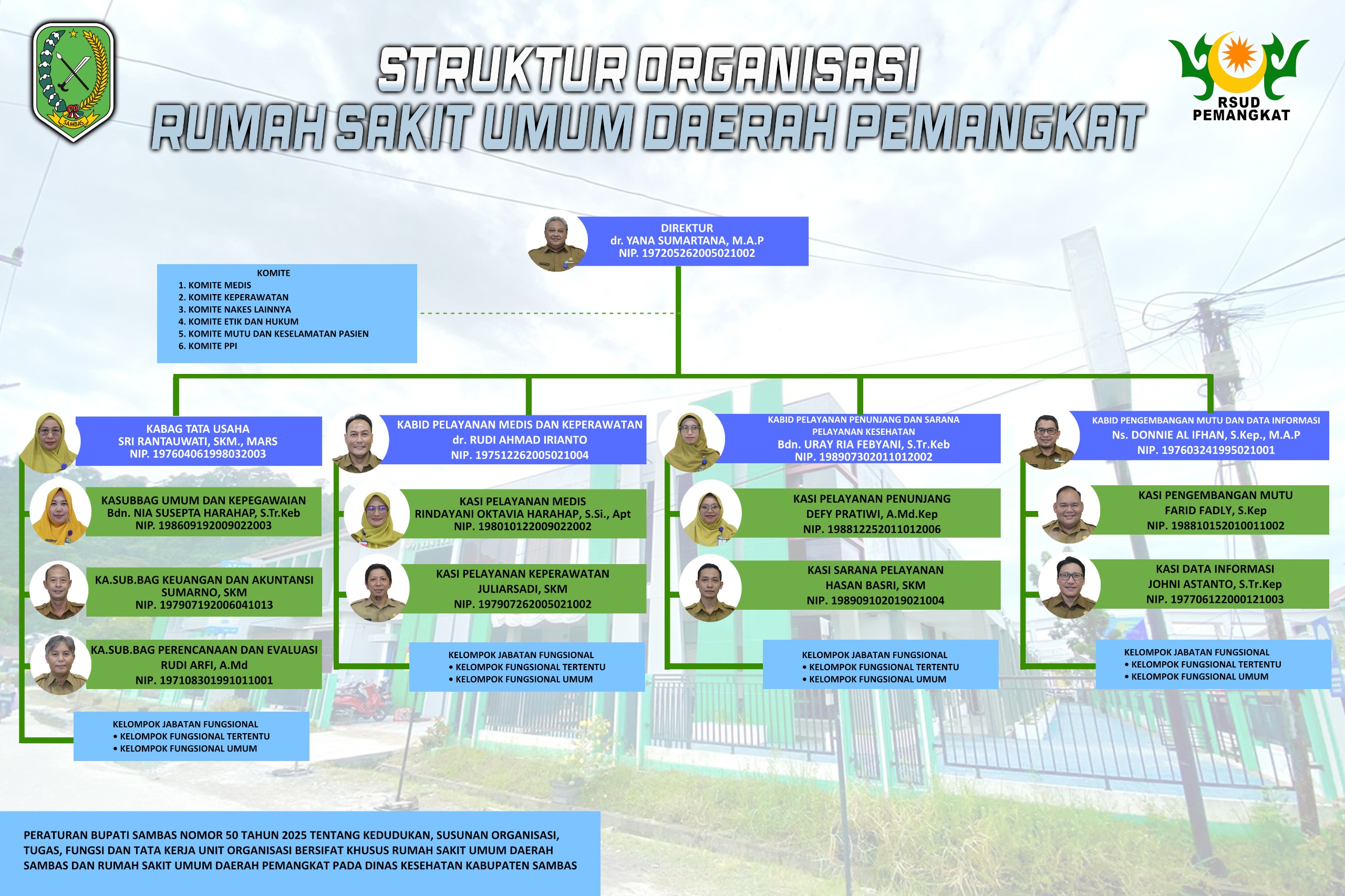 SAMBAS

STRUKTUR ORGANISASI
RUMAH SAKIT UMUM DAERAH PEMANGKAT

RSUD PEMANGKAT

DIREKTUR
dr. YANA SUMARTANA, M.A.P
NIP. 197205262005021002

KOMITE
1. KOMITE MEDIS
2. KOMITE KEPERAWATAN
3. KOMITE NAKES LAINNYA
4. KOMITE ETIK DAN HUKUM
5. KOMITE MUTU DAN KESELAMATAN PASIEN
6. KOMITE PPI

KABAG TATA USAHA
SRI RANTAUWATI, SKM., MARS
NIP. 197604061998032003

KASUBBAG UMUM DAN KEPEGAWAIAN
Bdn. NIA SUSEPTA HARAHAP, S.Tr.Keb
NIP. 198609192009022003

KA.SUB.BAG KEUANGAN DAN AKUNTANSI
SUMARNO, SKM
NIP. 197907192006041013

KA.SUB.BAG PERENCANAAN DAN EVALUASI
RUDI ARFI, A.Md
NIP. 197108301991011001

KELOMPOK JABATAN FUNGSIONAL
• KELOMPOK FUNGSIONAL TERTENTU
• KELOMPOK FUNGSIONAL UMUM

KABID PELAYANAN MEDIS DAN KEPERAWATAN
dr. RUDI AHMAD IRIANTO
NIP. 197512262005021004

KASI PELAYANAN MEDIS
RINDAYANI OKTAVIA HARAHAP, S.Si., Apt
NIP. 198010122009022002

KASI PELAYANAN KEPERAWATAN
JULIARSADI, SKM
NIP. 197907262005021002

KELOMPOK JABATAN FUNGSIONAL
• KELOMPOK FUNGSIONAL TERTENTU
• KELOMPOK FUNGSIONAL UMUM

KABID PELAYANAN PENUNJANG DAN SARANA PELAYANAN KESEHATAN
Bdn. URAY RIA FEBYANI, S.Tr.Keb
NIP. 198907302011012002

KASI PELAYANAN PENUNJANG
DEFY PRATIWI, A.Md.Kep
NIP. 198812252011012006

KASI SARANA PELAYANAN
HASAN BASRI, SKM
NIP. 198909102019021004

KELOMPOK JABATAN FUNGSIONAL
• KELOMPOK FUNGSIONAL TERTENTU
• KELOMPOK FUNGSIONAL UMUM

KABID PENGEMBANGAN MUTU DAN DATA INFORMASI
Ns. DONNIE AL IFHAN, S.Kep., M.A.P
NIP. 197603241995021001

KASI PENGEMBANGAN MUTU
FARID FADLY, S.Kep
NIP. 198810152010011002

KASI DATA INFORMASI
JOHNI ASTANTO, S.Tr.Kep
NIP. 197706122000121003

KELOMPOK JABATAN FUNGSIONAL
• KELOMPOK FUNGSIONAL TERTENTU
• KELOMPOK FUNGSIONAL UMUM

PERATURAN BUPATI SAMBAS NOMOR 50 TAHUN 2025 TENTANG KEDUDUKAN, SUSUNAN ORGANISASI, TUGAS, FUNGSI DAN TATA KERJA UNIT ORGANISASI BERSIFAT KHUSUS RUMAH SAKIT UMUM DAERAH SAMBAS DAN RUMAH SAKIT UMUM DAERAH PEMANGKAT PADA DINAS KESEHATAN KABUPATEN SAMBAS